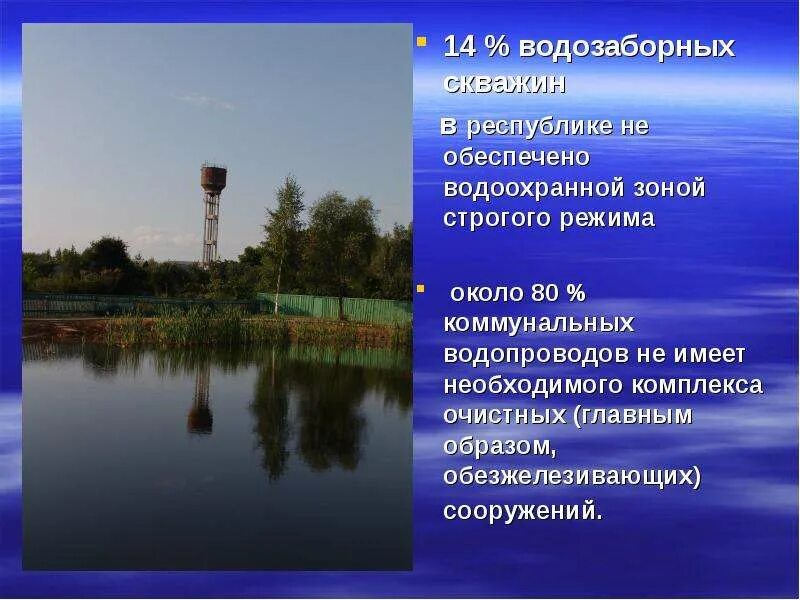 14 % водозаборных скважин

в республике не обеспечено водоохранной зоной строгого режима

около 80 % коммунальных водопроводов не имеет необходимого комплекса очистных (главным образом, обезжелезивающих) сооружений.